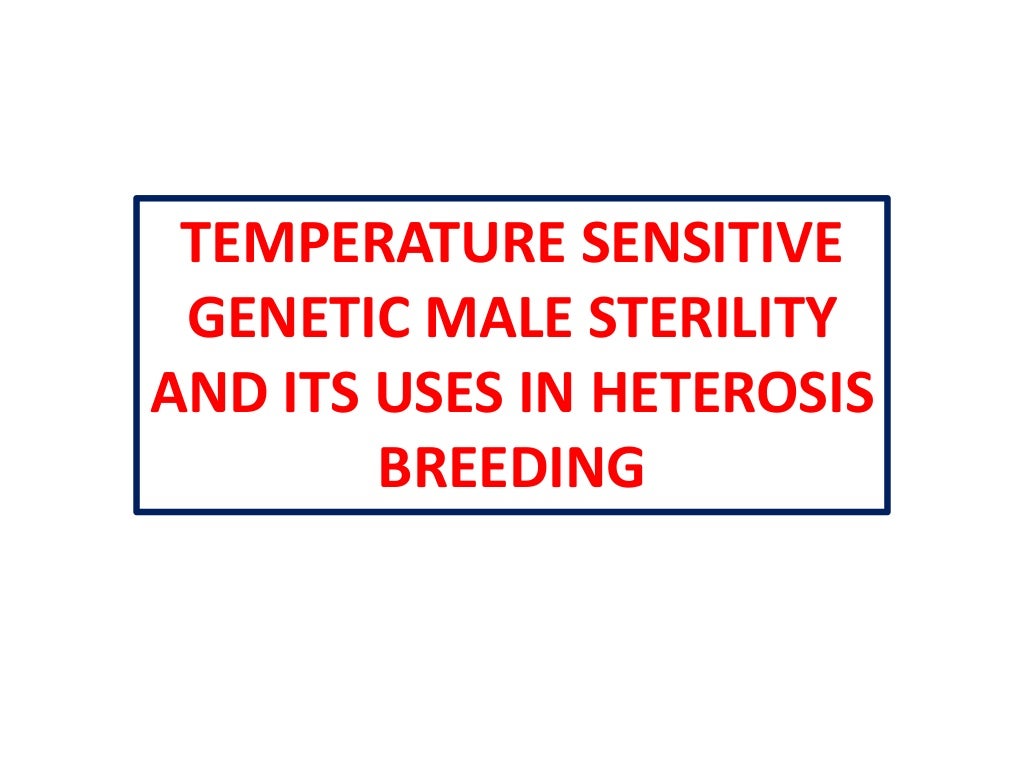 TEMPERATURE SENSITIVE GENETIC MALE STERILITY AND ITS USES IN HETEROSIS BREEDING